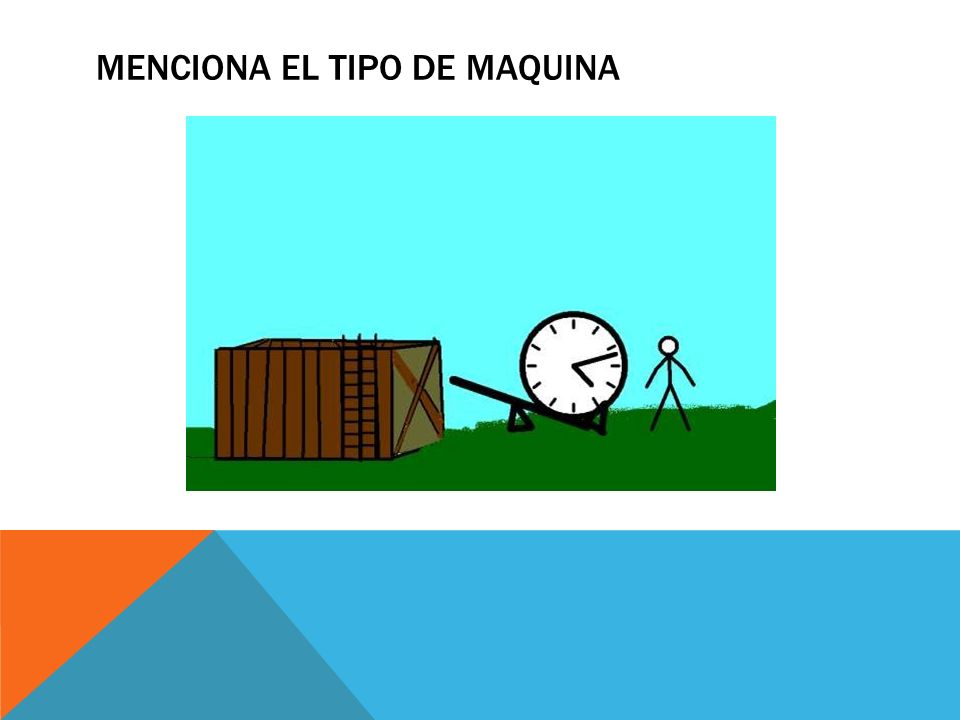 MENCIONA EL TIPO DE MAQUINA